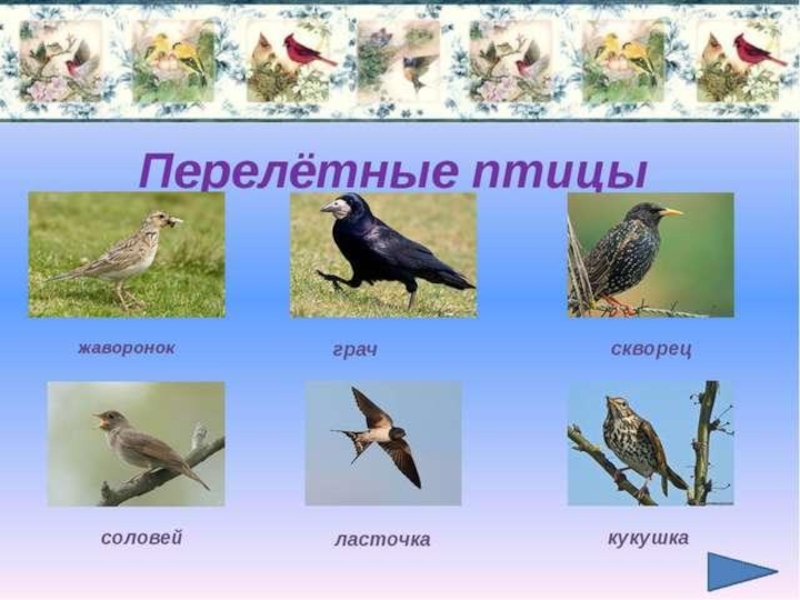 Перелётные птицы

жаворонок

грач

скворец

соловей

ласточка

кукушка